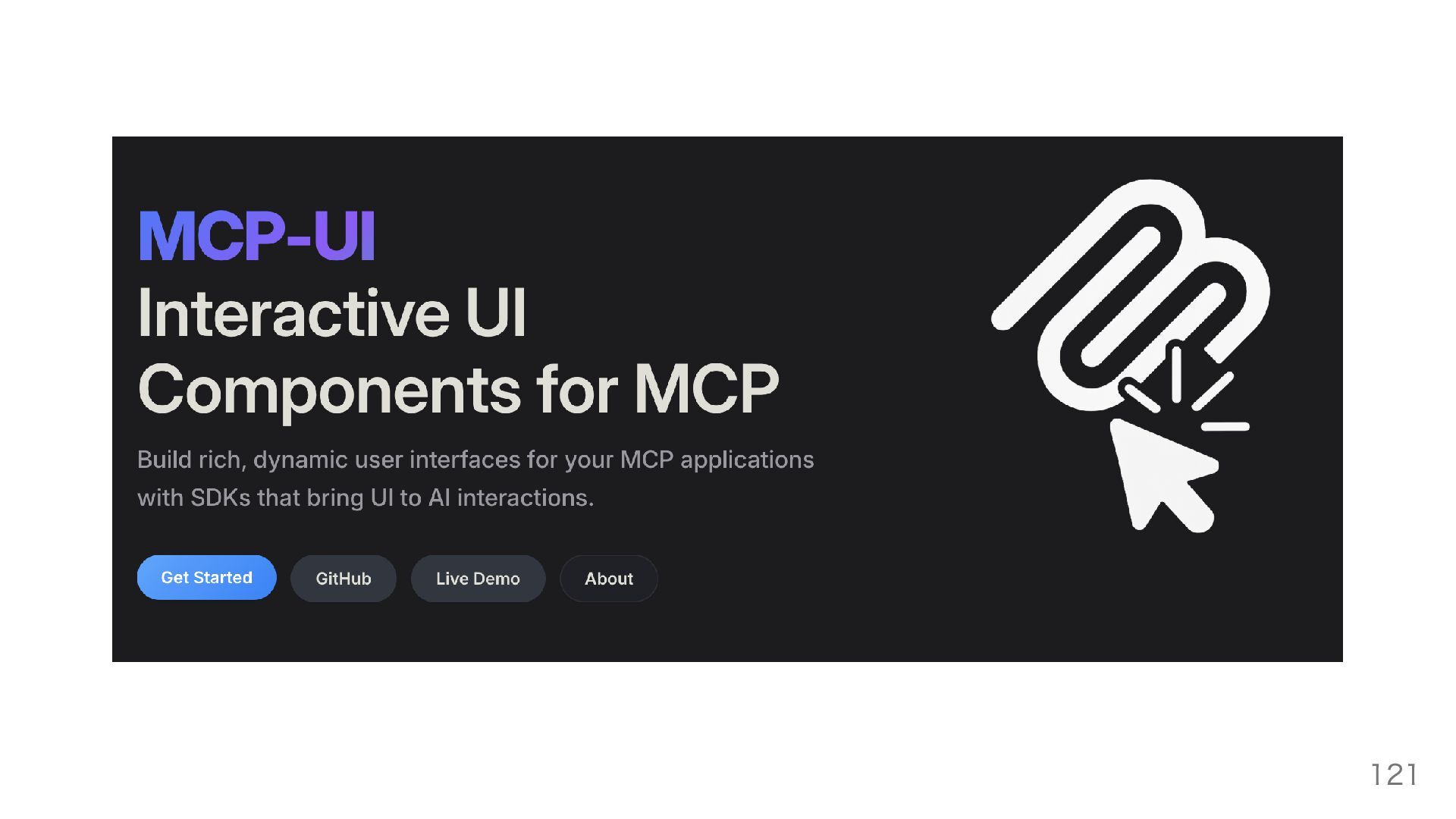 MCP-UI
Interactive UI
Components for MCP

Build rich, dynamic user interfaces for your MCP applications with SDKs that bring UI to AI interactions.

Get Started GitHub Live Demo About

121